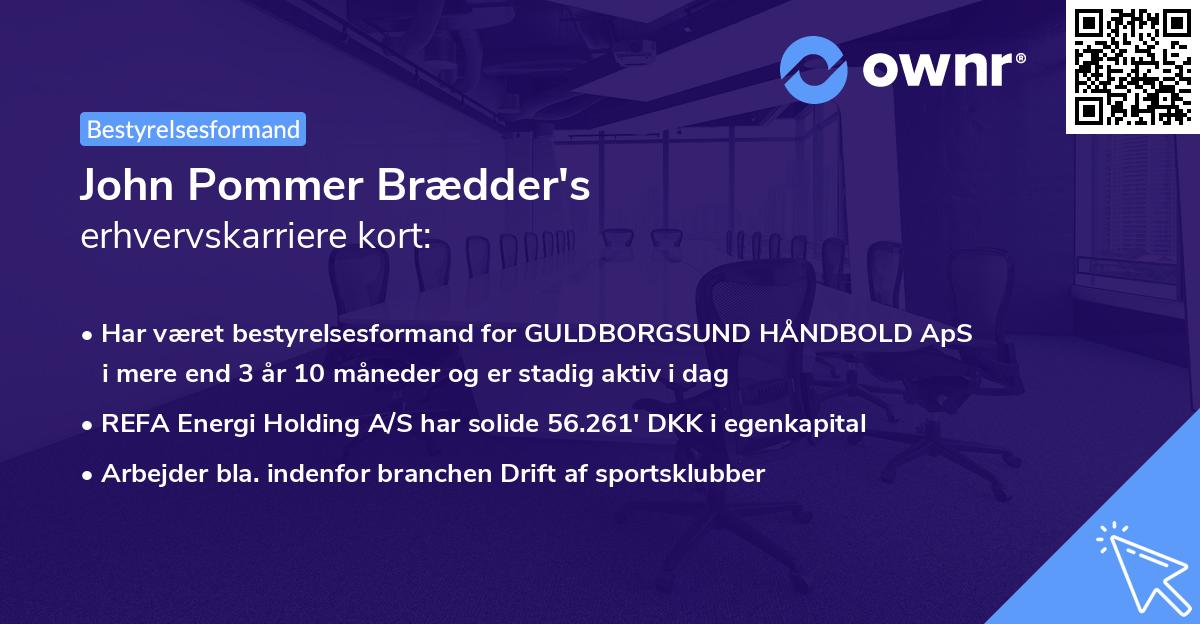 ownr®

Bestyrelsesformand

John Pommer Brædder's
erhvervskarriere kort:

• Har været bestyrelsesformand for GULDBORGSUND HÅNDBOLD ApS i mere end 3 år 10 måneder og er stadig aktiv i dag
• REFA Energi Holding A/S har solide 56.261' DKK i egenkapital
• Arbejder bla. indenfor branchen Drift af sportsklubber